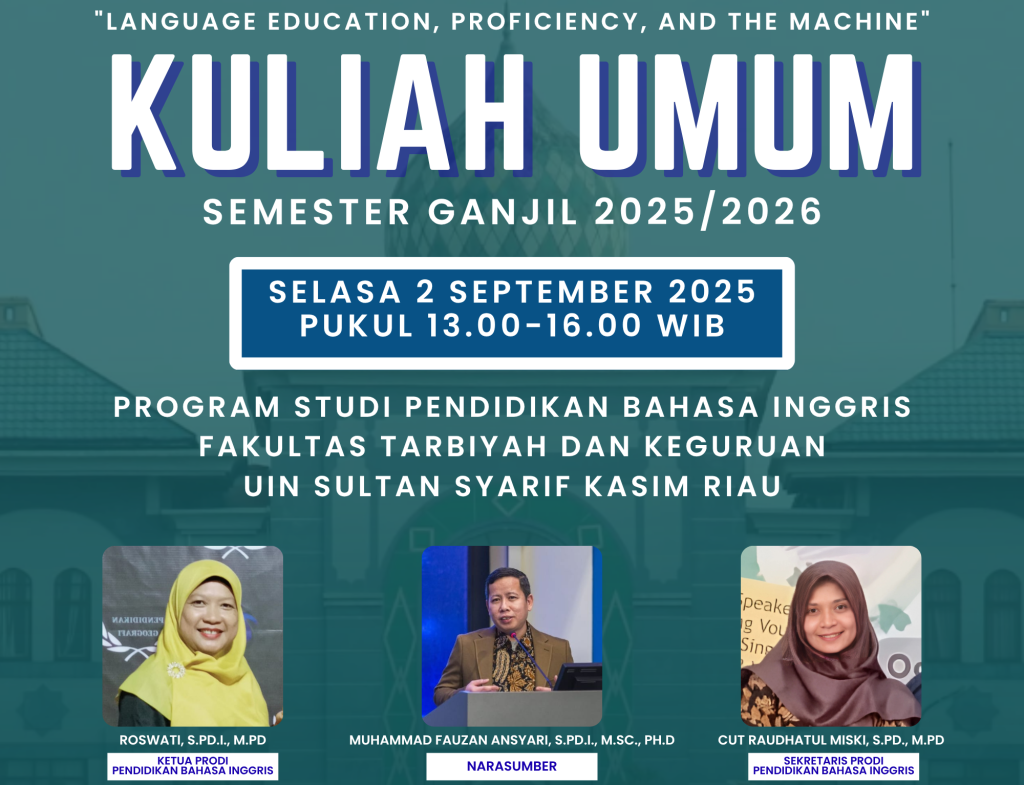 "LANGUAGE EDUCATION, PROFICIENCY, AND THE MACHINE"

KULIAH UMUM

SEMESTER GANJIL 2025/2026

SELASA 2 SEPTEMBER 2025
PUKUL 13.00-16.00 WIB

PROGRAM STUDI PENDIDIKAN BAHASA INGGRIS
FAKULTAS TARBIYAH DAN KEGURUAN
UIN SULTAN SYARIF KASIM RIAU

ROSWATI, S.PD.I., M.PD
KETUA PRODI PENDIDIKAN BAHASA INGGRIS

MUHAMMAD FAUZAN ANSYARI, S.PD.I., M.SC., PH.D
NARASUMBER

CUT RAUDHATUL MISKI, S.PD., M.PD
SEKRETARIS PRODI PENDIDIKAN BAHASA INGGRIS